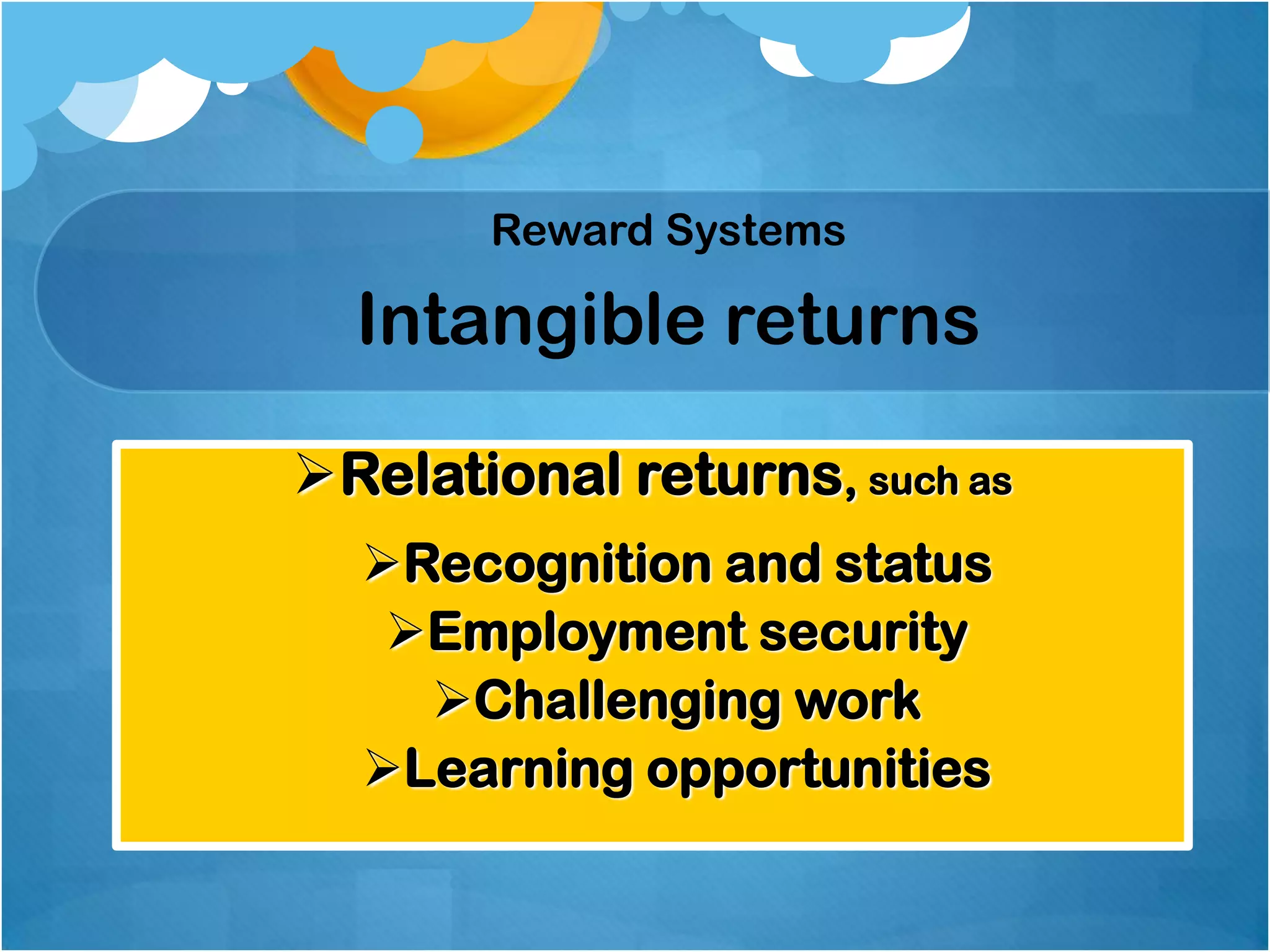 Reward Systems

Intangible returns

➢Relational returns, such as

➢Recognition and status
➢Employment security
➢Challenging work
➢Learning opportunities